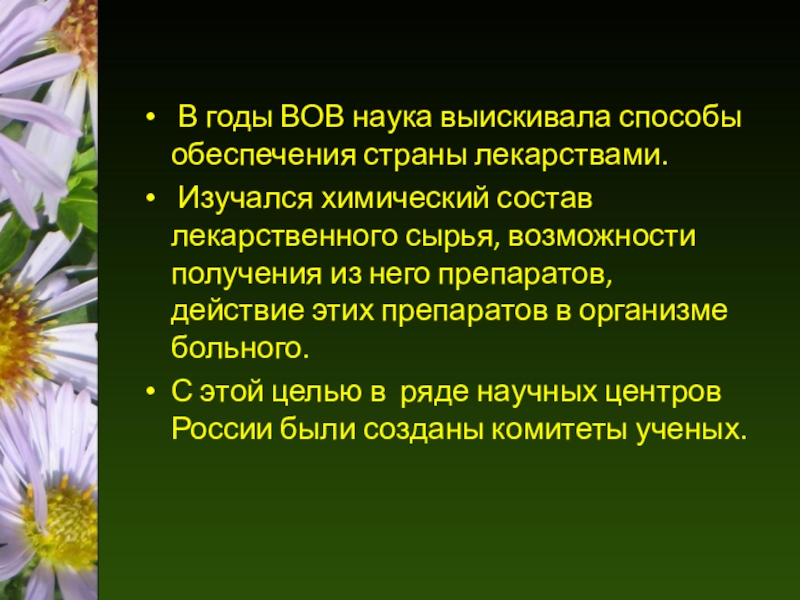 • В годы ВОВ наука выискивала способы обеспечения страны лекарствами.

• Изучался химический состав лекарственного сырья, возможности получения из него препаратов, действие этих препаратов в организме больного.

• С этой целью в ряде научных центров России были созданы комитеты ученых.